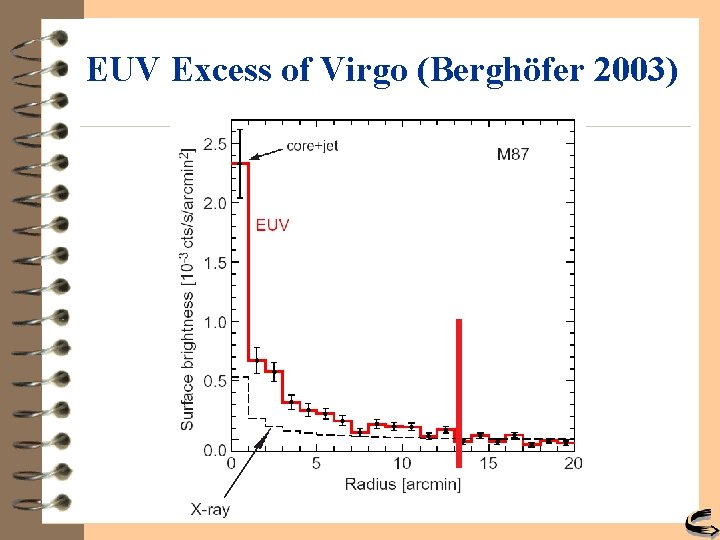 EUV Excess of Virgo (Berghöfer 2003)

core+jet

M87

EUV

Surface brightness [$10^{-3}$ cts/s/arcmin$^2$]

2.5
2.0
1.5
1.0
0.5
0.0

0
5
10
15
20

Radius [arcmin]

X-ray